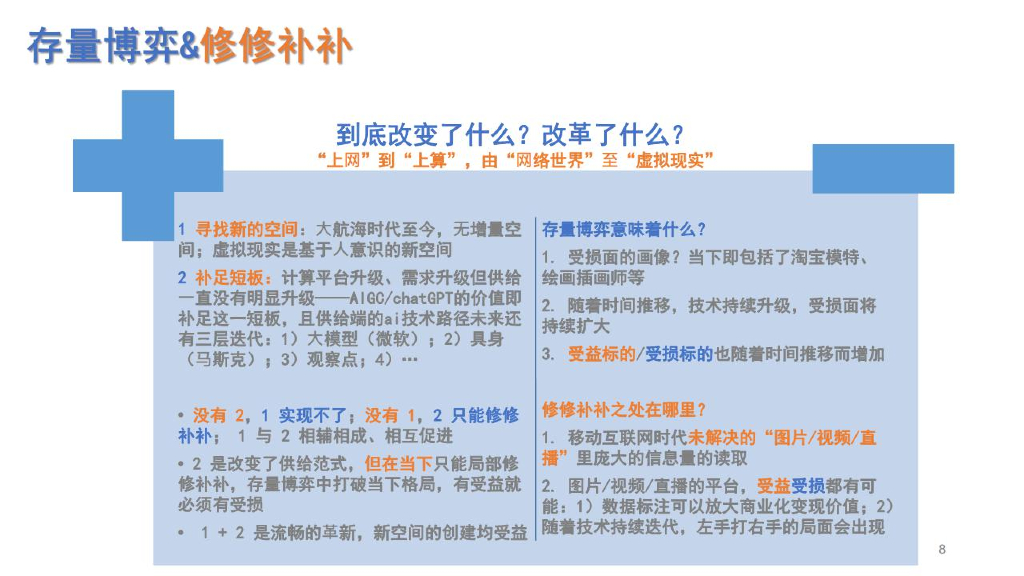 存量博弈&修修补补

到底改变了什么？改革了什么？
“上网”到“上算”，由“网络世界”至“虚拟现实”

1 寻找新的空间：大航海时代至今，无增量空间；虚拟现实是基于人意识的新空间

2 补足短板：计算平台升级、需求升级但供给一直没有明显升级——AIGC/chatGPT的价值即补足这一短板，且供给端的ai技术路径未来还有三层迭代：1）大模型（微软）；2）具身（马斯克）；3）观察点；4）…

• 没有 2，1 实现不了；没有 1，2 只能修修补补； 1 与 2 相辅相成、相互促进

• 2 是改变了供给范式，但在当下只能局部修修补补，存量博弈中打破当下格局，有受益就必须有受损

• 1 + 2 是流畅的革新，新空间的创建均受益

存量博弈意味着什么？

1. 受损面的画像？当下即包括了淘宝模特、绘画插画师等

2. 随着时间推移，技术持续升级，受损面将持续扩大

3. 受益标的/受损标的也随着时间推移而增加

修修补补之处在哪里？

1. 移动互联网时代未解决的“图片/视频/直播”里庞大的信息量的读取

2. 图片/视频/直播的平台，受益受损都有可能：1）数据标注可以放大商业化变现价值；2）随着技术持续迭代，左手打右手的局面会出现

8